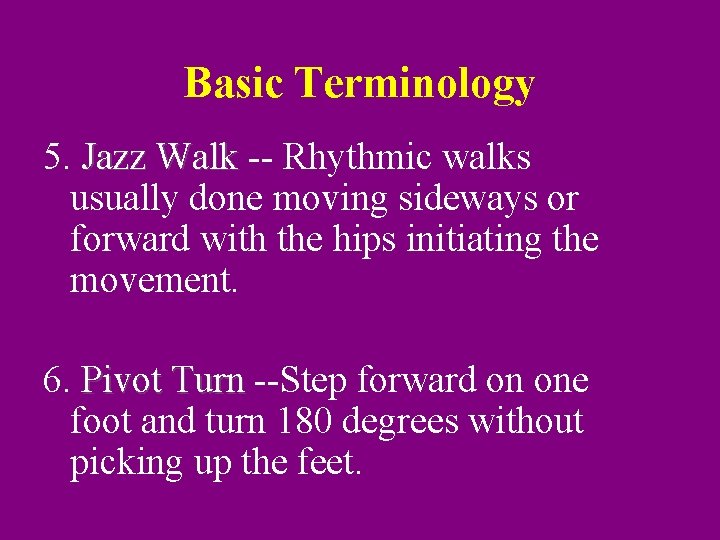 Basic Terminology

5. Jazz Walk -- Rhythmic walks usually done moving sideways or forward with the hips initiating the movement.

6. Pivot Turn --Step forward on one foot and turn 180 degrees without picking up the feet.